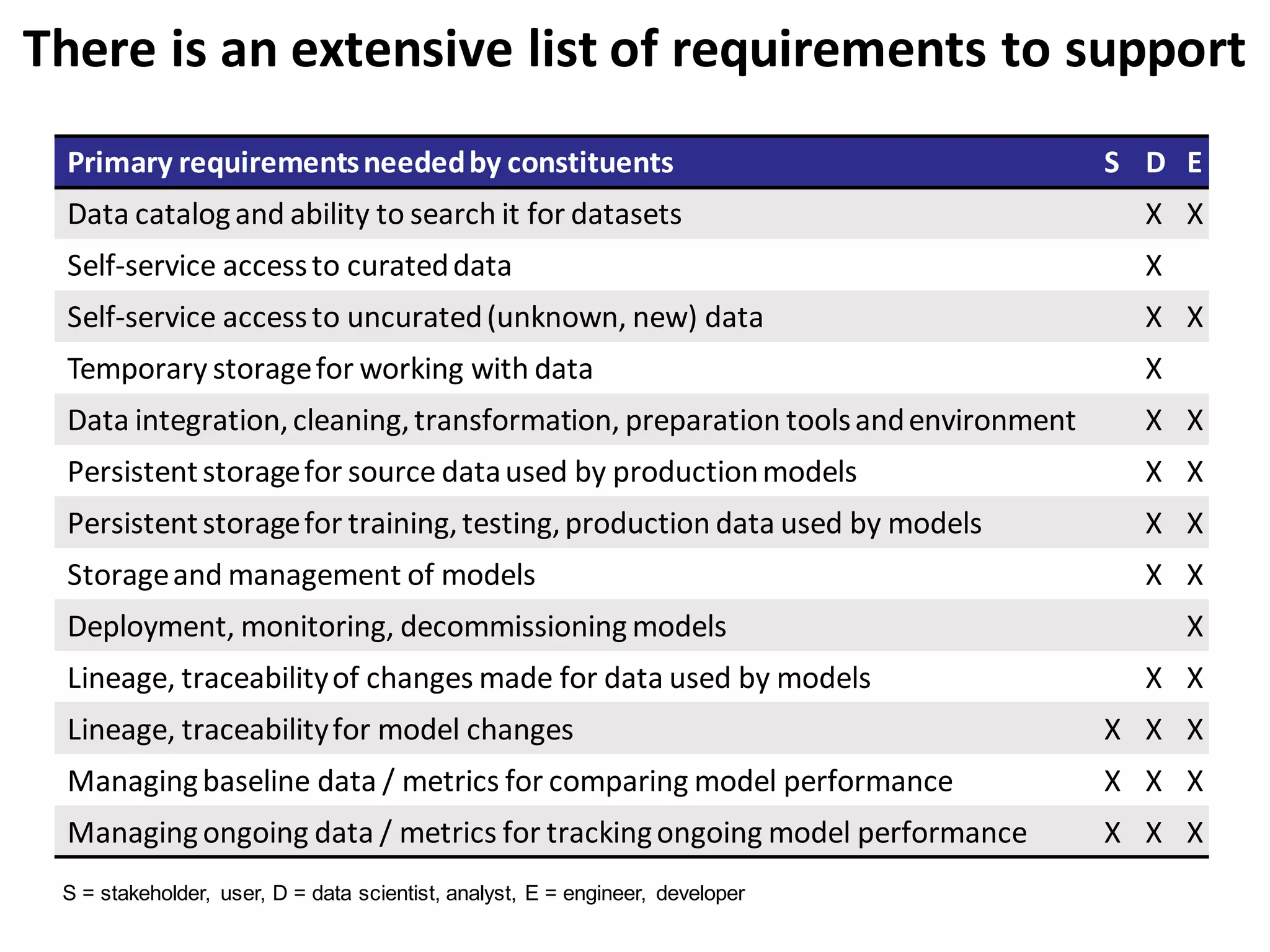 There is an extensive list of requirements to support

| Primary requirements needed by constituents | S | D | E |
|---|---|---|---|
| Data catalog and ability to search it for datasets | | X | X |
| Self-service access to curated data | | X | |
| Self-service access to uncurated (unknown, new) data | | X | X |
| Temporary storage for working with data | | X | |
| Data integration, cleaning, transformation, preparation tools and environment | | X | X |
| Persistent storage for source data used by production models | | X | X |
| Persistent storage for training, testing, production data used by models | | X | X |
| Storage and management of models | | X | X |
| Deployment, monitoring, decommissioning models | | | X |
| Lineage, traceability of changes made for data used by models | | X | X |
| Lineage, traceability for model changes | X | X | X |
| Managing baseline data / metrics for comparing model performance | X | X | X |
| Managing ongoing data / metrics for tracking ongoing model performance | X | X | X |

S = stakeholder, user, D = data scientist, analyst, E = engineer, developer